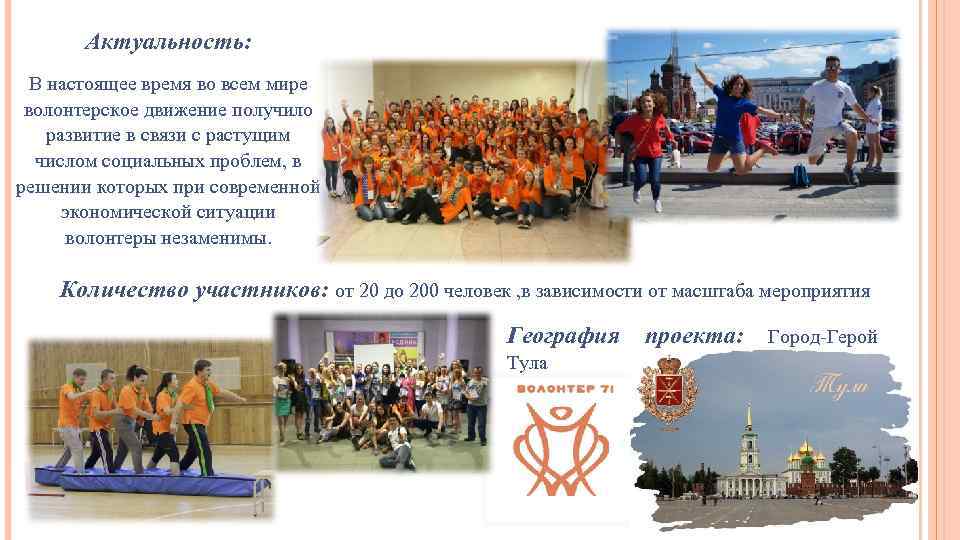 Актуальность:

В настоящее время во всем мире волонтерское движение получило развитие в связи с растущим числом социальных проблем, в решении которых при современной экономической ситуации волонтеры незаменимы.

Количество участников: от 20 до 200 человек ,в зависимости от масштаба мероприятия

География проекта: Город-Герой Тула

ВОЛОНТЕР 71

Тула